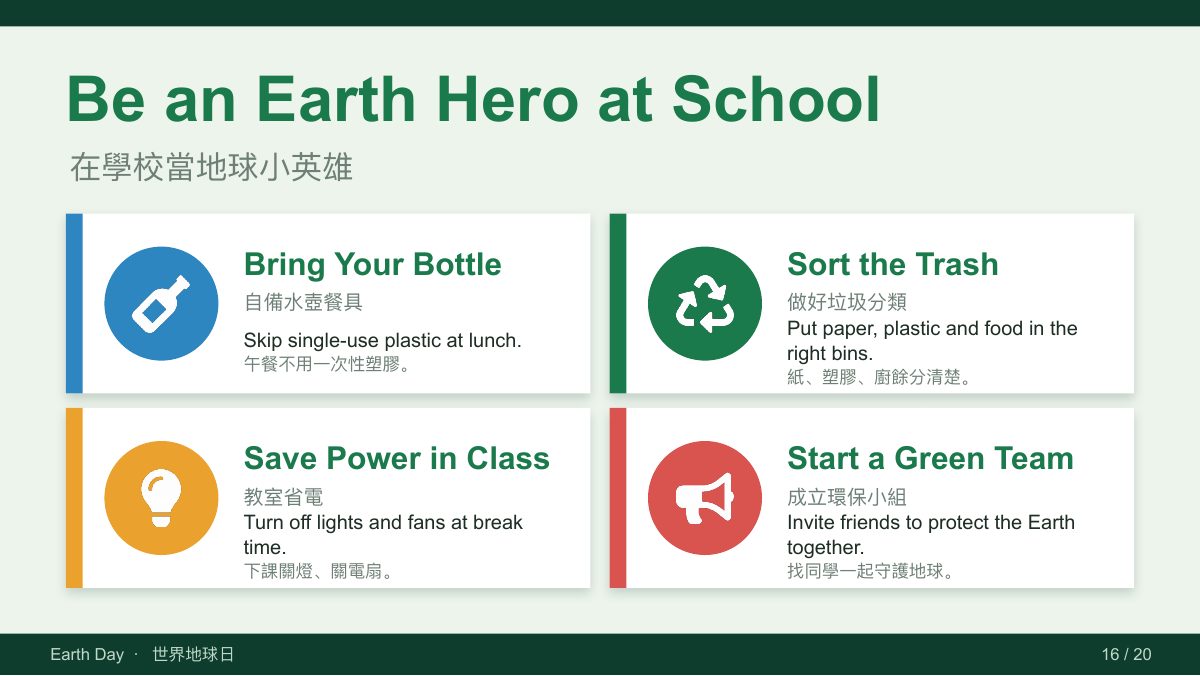 Be an Earth Hero at School

在學校當地球小英雄

Bring Your Bottle
自備水壺餐具
Skip single-use plastic at lunch.
午餐不用一次性塑膠。

Sort the Trash
做好垃圾分類
Put paper, plastic and food in the right bins.
紙、塑膠、廚餘分清楚。

Save Power in Class
教室省電
Turn off lights and fans at break time.
下課關燈、關電扇。

Start a Green Team
成立環保小組
Invite friends to protect the Earth together.
找同學一起守護地球。

Earth Day · 世界地球日

16 / 20